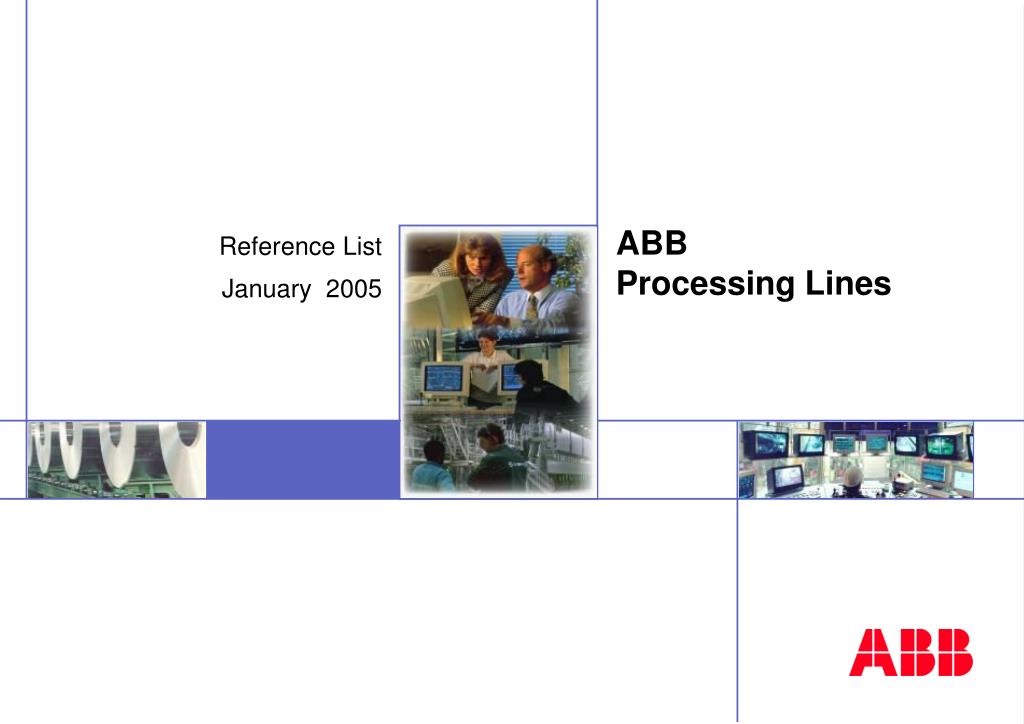 Reference List
January 2005

ABB
Processing Lines

ABB